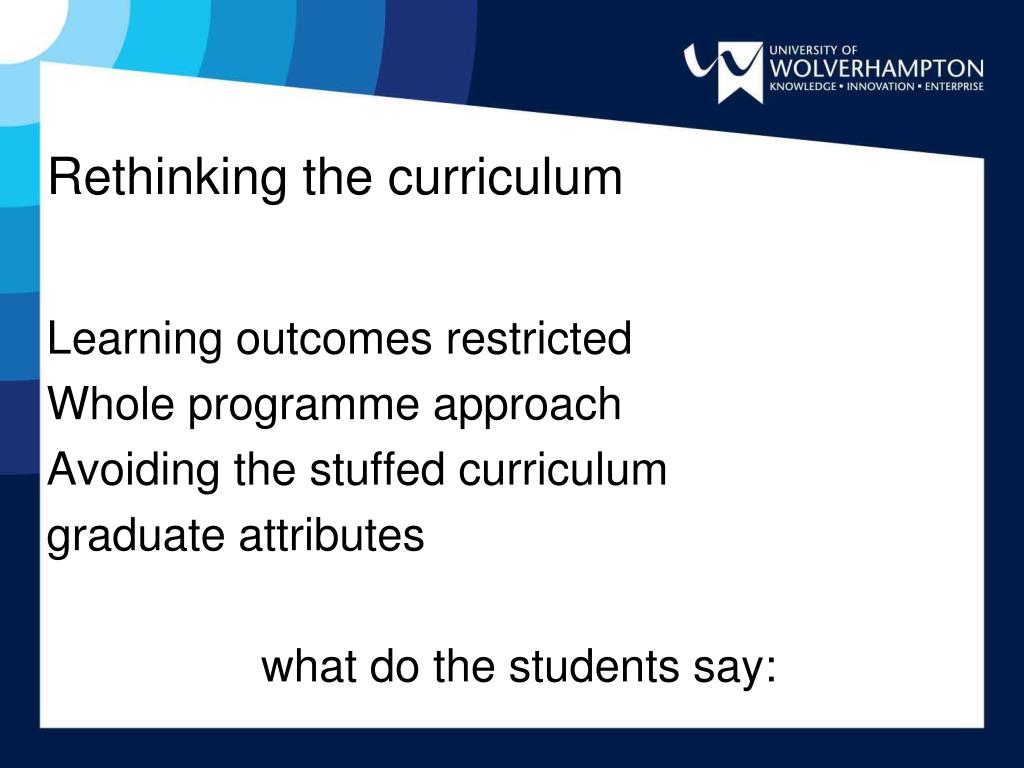 UNIVERSITY OF
WOLVERHAMPTON
KNOWLEDGE • INNOVATION • ENTERPRISE

Rethinking the curriculum

Learning outcomes restricted
Whole programme approach
Avoiding the stuffed curriculum
graduate attributes

what do the students say: